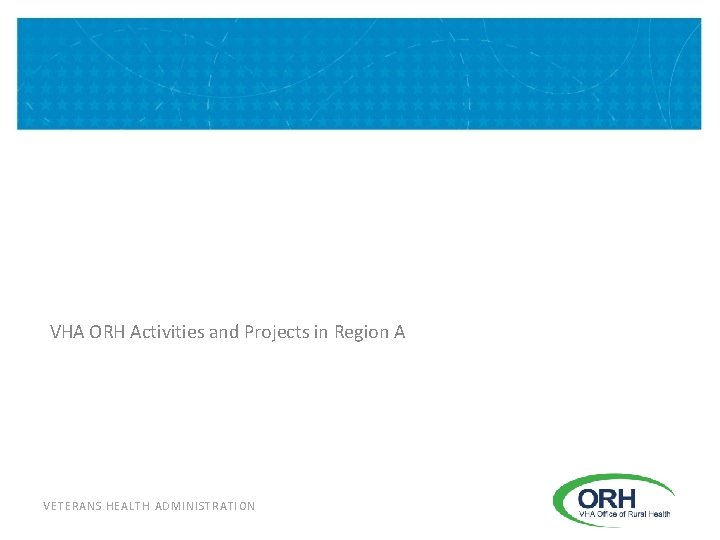 VHA ORH Activities and Projects in Region A

VETERANS HEALTH ADMINISTRATION

ORH
VHA Office of Rural Health